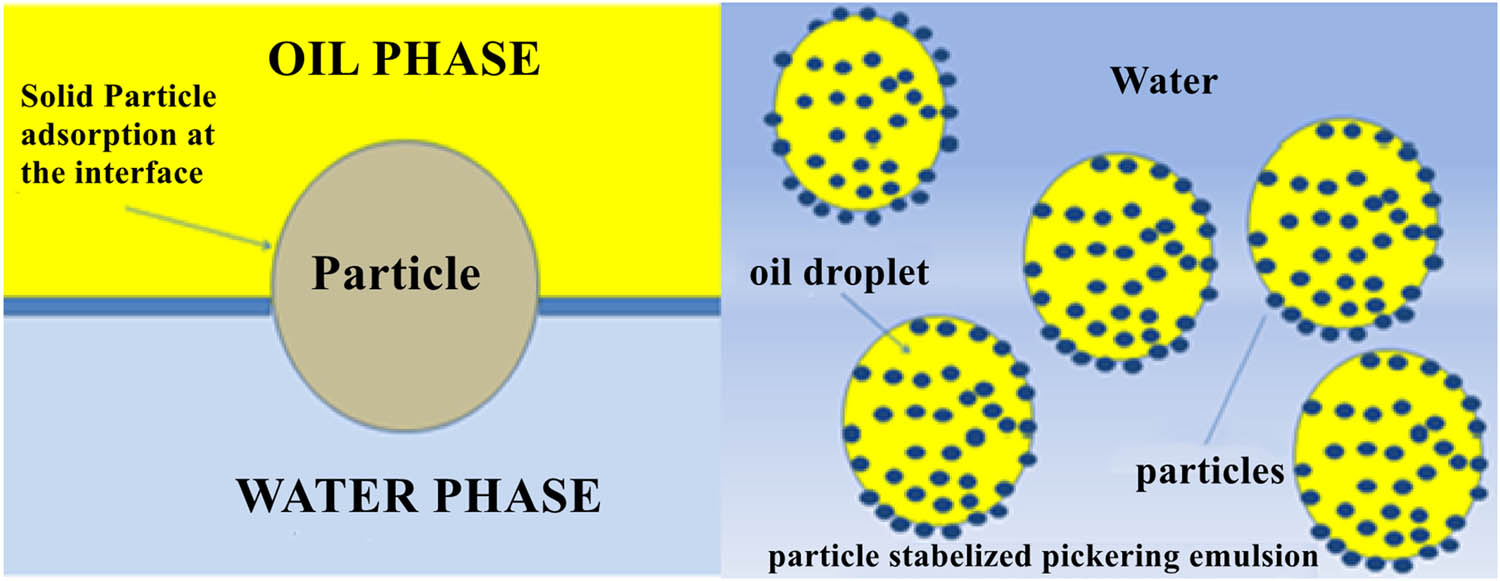 OIL PHASE

Solid Particle adsorption at the interface

Particle

WATER PHASE

Water

oil droplet

particles

particle stabelized pickering emulsion